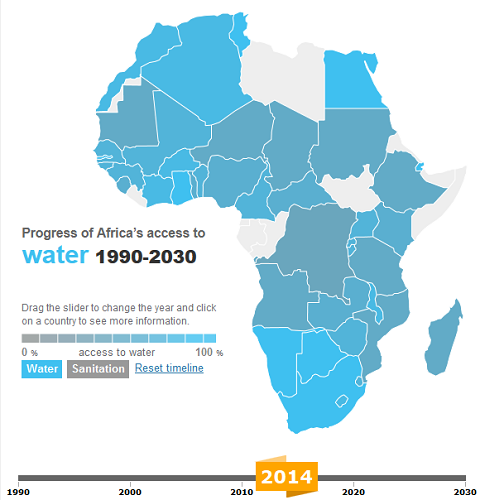 Progress of Africa's access to
water 1990-2030

Drag the slider to change the year and click on a country to see more information.

0 % access to water 100 %

Water Sanitation Reset timeline

2014

1990 2000 2010 2020 2030